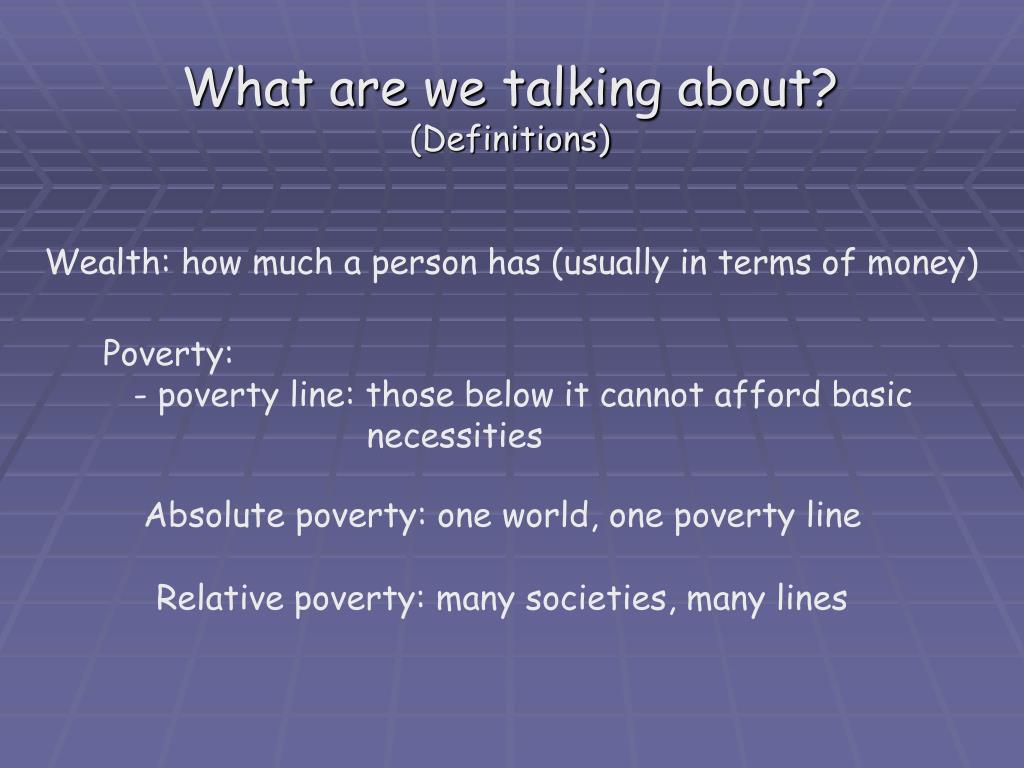 What are we talking about?
(Definitions)

Wealth: how much a person has (usually in terms of money)

Poverty:
- poverty line: those below it cannot afford basic necessities

Absolute poverty: one world, one poverty line

Relative poverty: many societies, many lines